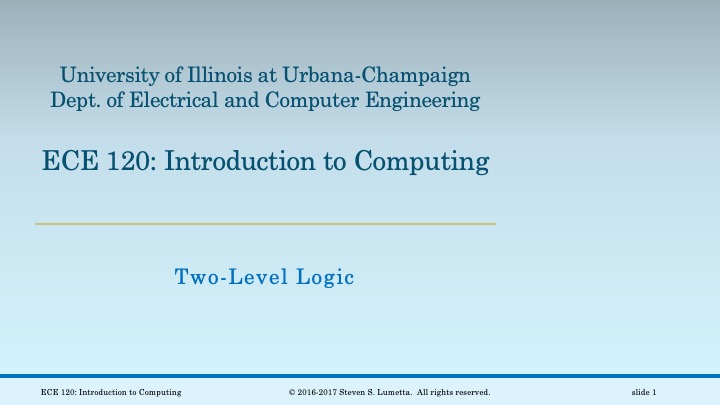 University of Illinois at Urbana-Champaign
Dept. of Electrical and Computer Engineering

ECE 120: Introduction to Computing

Two-Level Logic

ECE 120: Introduction to Computing © 2016-2017 Steven S. Lumetta. All rights reserved. slide 1